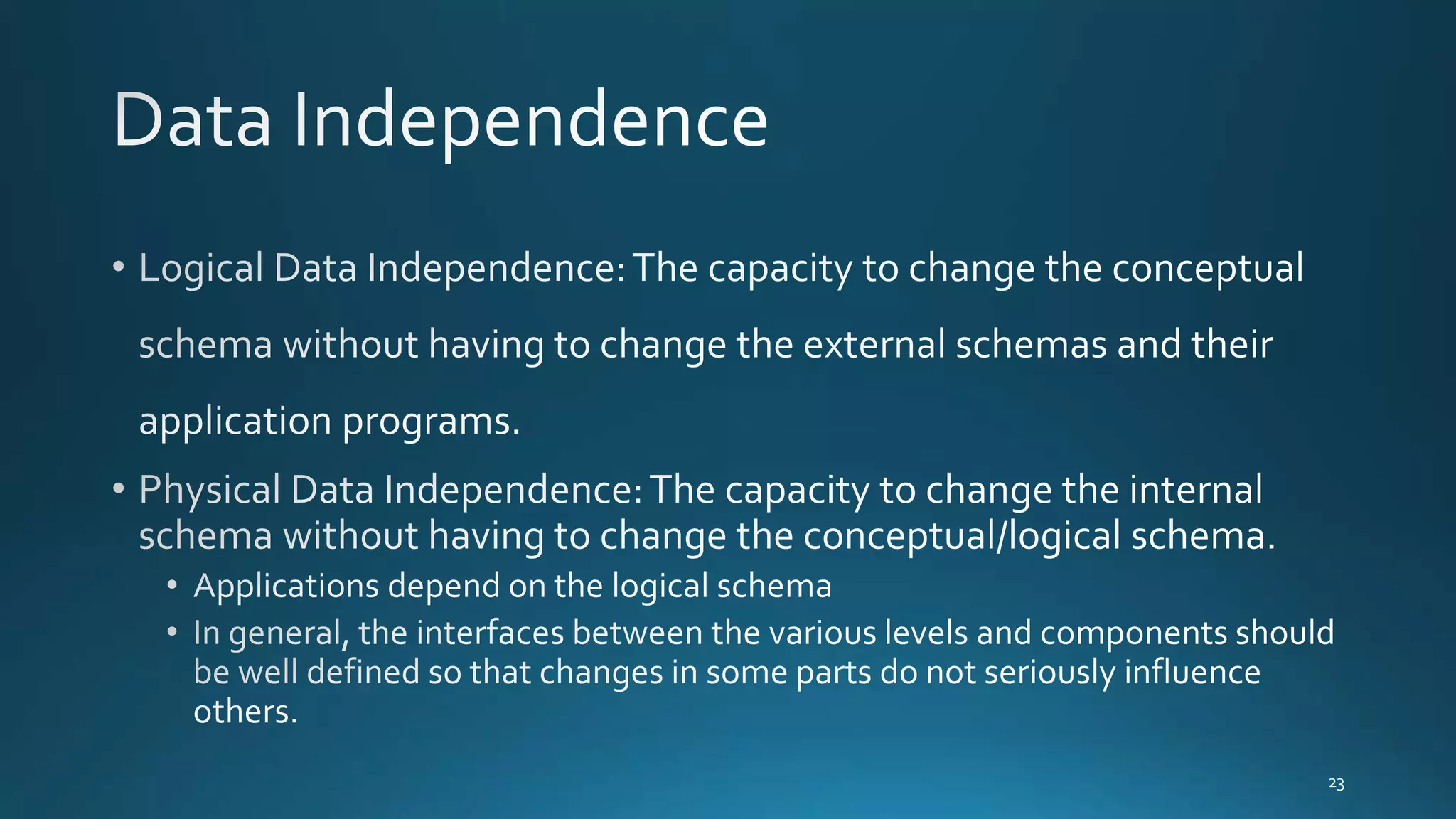 Data Independence

• Logical Data Independence: The capacity to change the conceptual schema without having to change the external schemas and their application programs.

• Physical Data Independence: The capacity to change the internal schema without having to change the conceptual/logical schema.

• Applications depend on the logical schema

• In general, the interfaces between the various levels and components should be well defined so that changes in some parts do not seriously influence others.

23